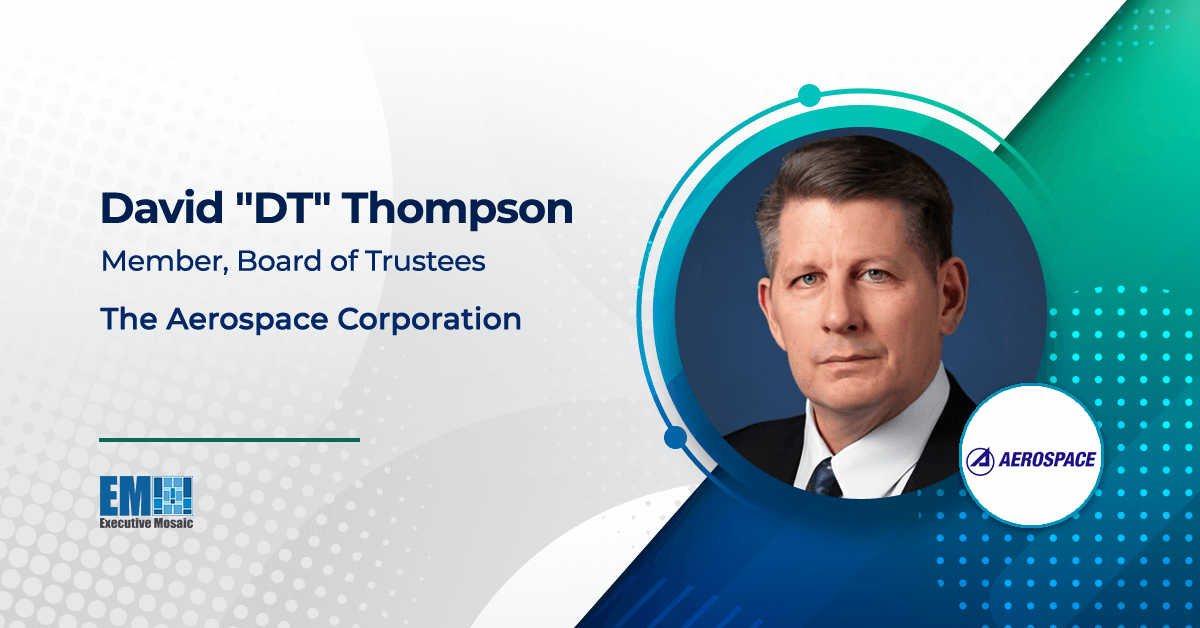 David "DT" Thompson

Member, Board of Trustees

The Aerospace Corporation

EM
Executive Mosaic

AEROSPACE